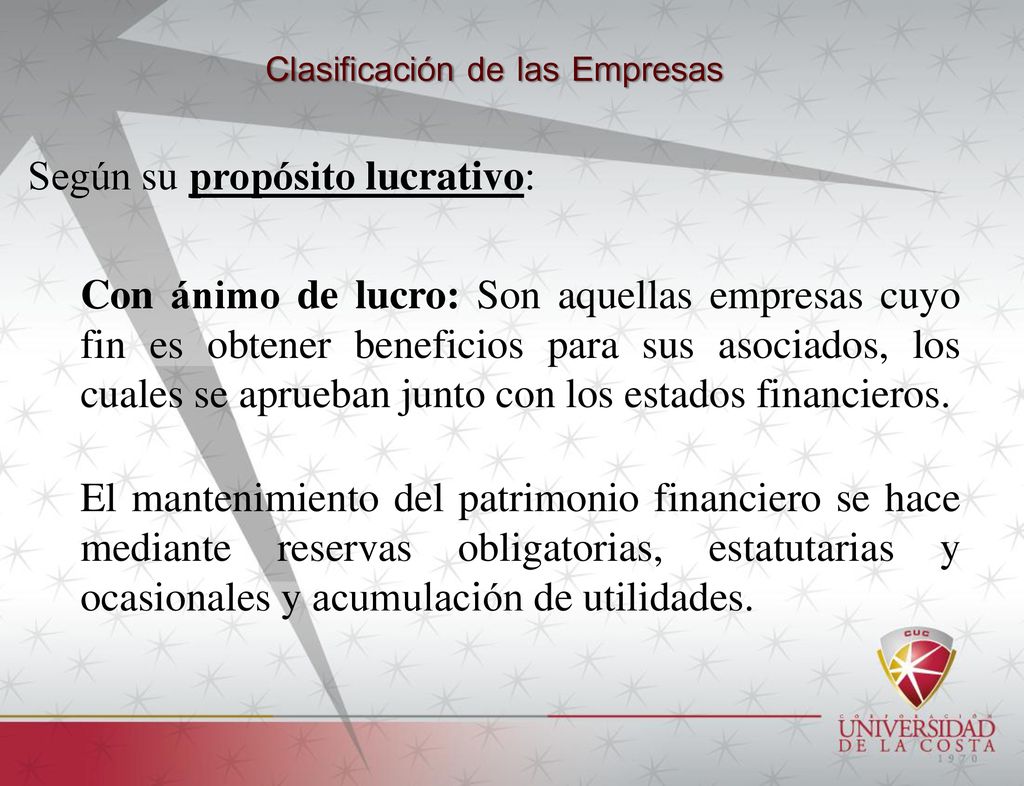 Clasificación de las Empresas

Según su propósito lucrativo:

Con ánimo de lucro: Son aquellas empresas cuyo fin es obtener beneficios para sus asociados, los cuales se aprueban junto con los estados financieros.

El mantenimiento del patrimonio financiero se hace mediante reservas obligatorias, estatutarias y ocasionales y acumulación de utilidades.

CUC
CORPORACIÓN
UNIVERSIDAD
DE LA COSTA
1970